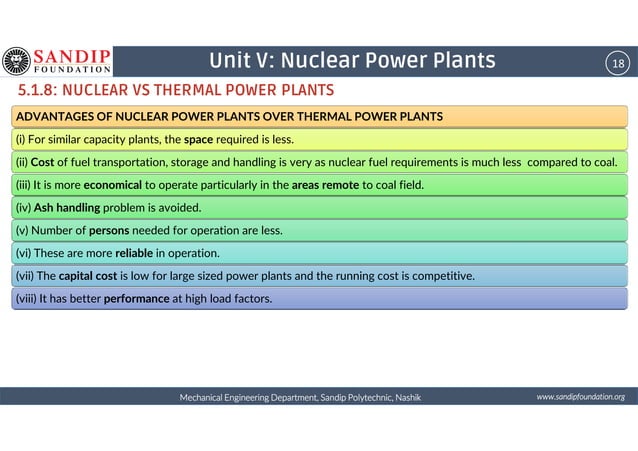 SANDIP FOUNDATION

Unit V: Nuclear Power Plants

18

5.1.8: NUCLEAR VS THERMAL POWER PLANTS

ADVANTAGES OF NUCLEAR POWER PLANTS OVER THERMAL POWER PLANTS

(i) For similar capacity plants, the space required is less.

(ii) Cost of fuel transportation, storage and handling is very as nuclear fuel requirements is much less compared to coal.

(iii) It is more economical to operate particularly in the areas remote to coal field.

(iv) Ash handling problem is avoided.

(v) Number of persons needed for operation are less.

(vi) These are more reliable in operation.

(vii) The capital cost is low for large sized power plants and the running cost is competitive.

(viii) It has better performance at high load factors.

Mechanical Engineering Department, Sandip Polytechnic, Nashik

www.sandipfoundation.org